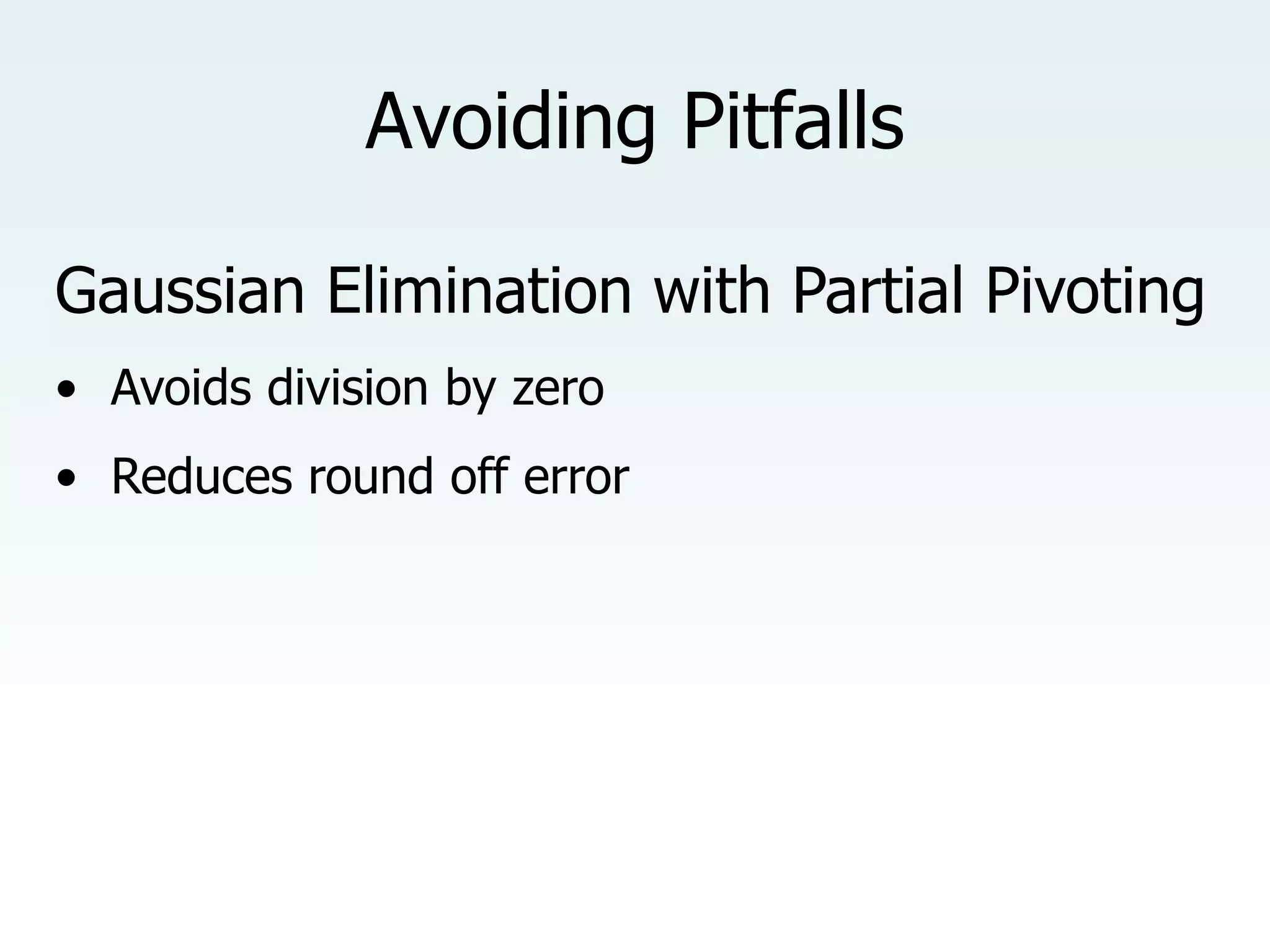 Avoiding Pitfalls

Gaussian Elimination with Partial Pivoting

• Avoids division by zero

• Reduces round off error